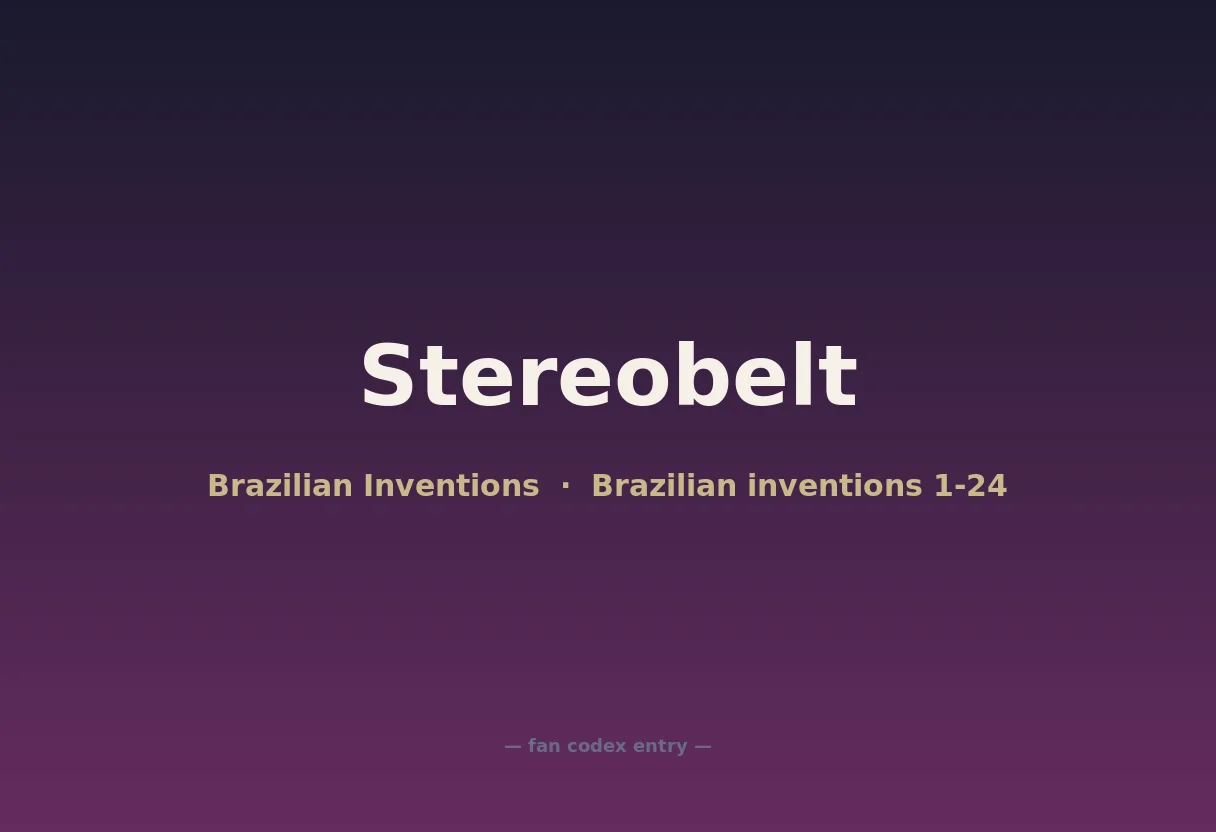 Stereobelt

Brazilian Inventions · Brazilian inventions 1-24

— fan codex entry —